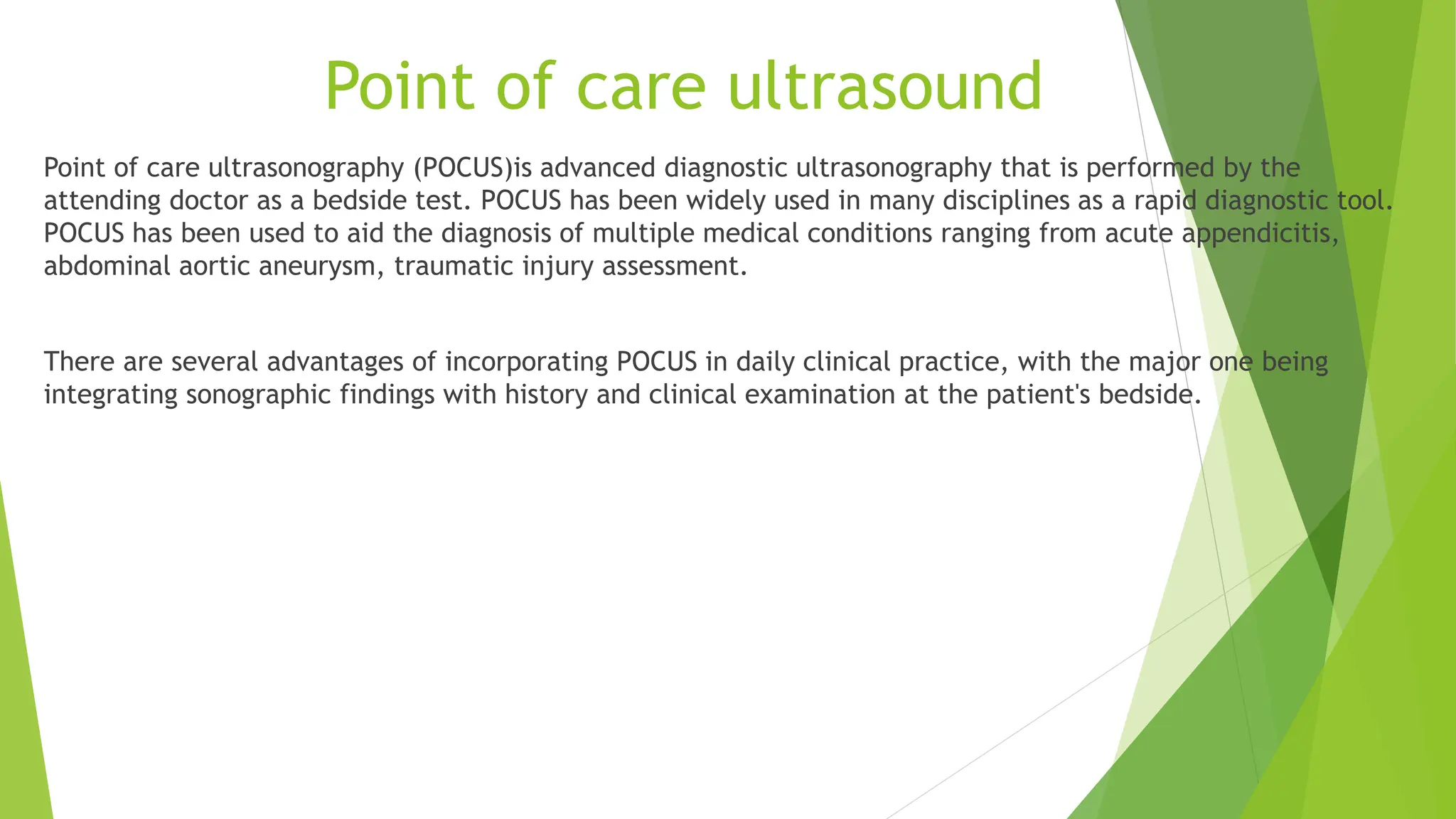 Point of care ultrasound

Point of care ultrasonography (POCUS)is advanced diagnostic ultrasonography that is performed by the attending doctor as a bedside test. POCUS has been widely used in many disciplines as a rapid diagnostic tool. POCUS has been used to aid the diagnosis of multiple medical conditions ranging from acute appendicitis, abdominal aortic aneurysm, traumatic injury assessment.

There are several advantages of incorporating POCUS in daily clinical practice, with the major one being integrating sonographic findings with history and clinical examination at the patient's bedside.